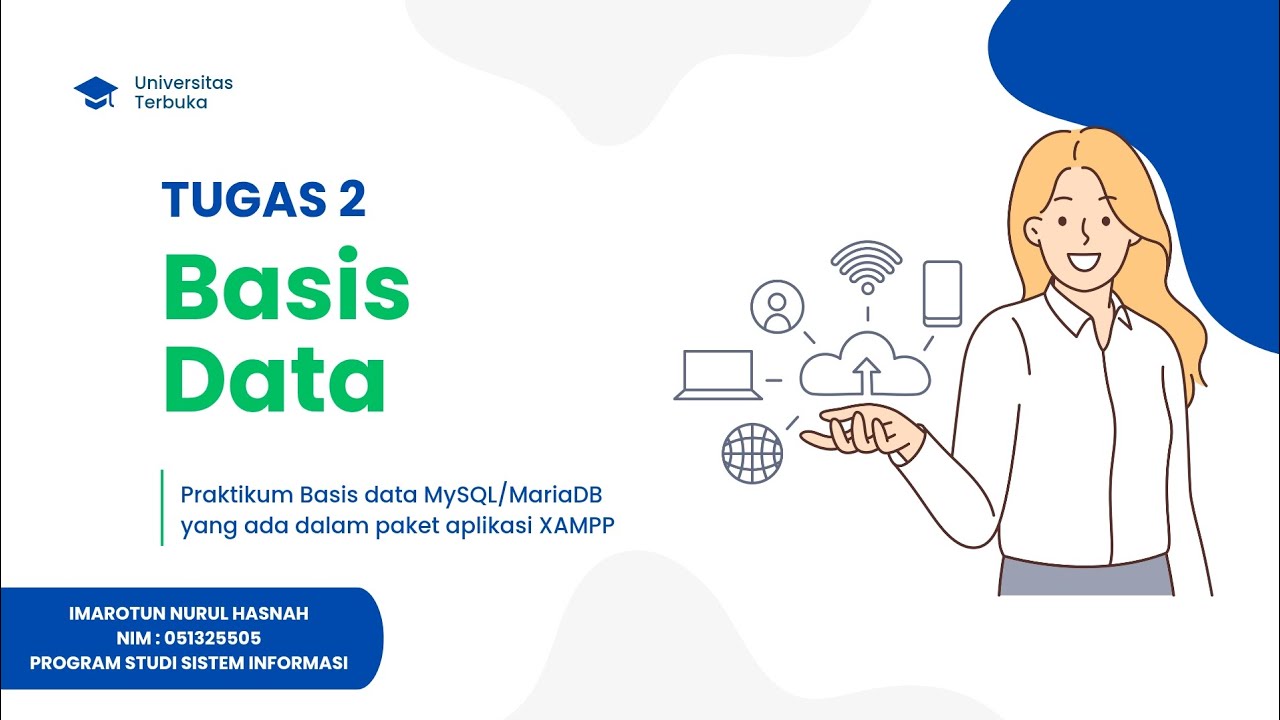 Universitas
Terbuka

TUGAS 2

Basis Data

Praktikum Basis data MySQL/MariaDB yang ada dalam paket aplikasi XAMPP

IMAROTUN NURUL HASNAH
NIM : 051325505
PROGRAM STUDI SISTEM INFORMASI